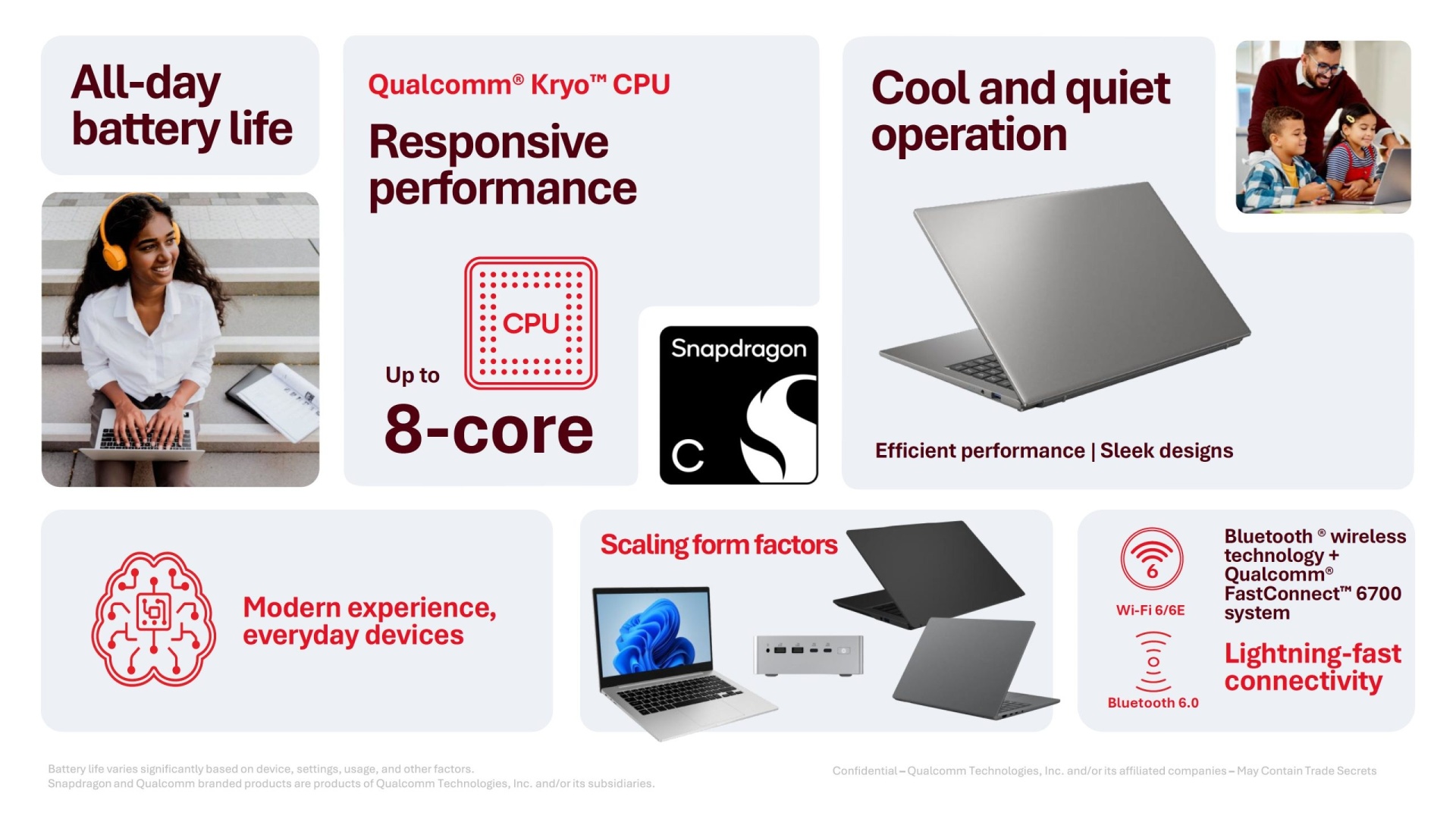 All-day battery life

Qualcomm® Kryo™ CPU

Responsive performance

CPU

Up to

8-core

Snapdragon

C

Cool and quiet operation

Efficient performance | Sleek designs

Modern experience, everyday devices

Scaling form factors

6

Wi-Fi 6/6E

Bluetooth 6.0

Bluetooth ® wireless technology + Qualcomm® FastConnect™ 6700 system

Lightning-fast connectivity

Battery life varies significantly based on device, settings, usage, and other factors.
Snapdragon and Qualcomm branded products are products of Qualcomm Technologies, Inc. and/or its subsidiaries.

Confidential – Qualcomm Technologies, Inc. and/or its affiliated companies – May Contain Trade Secrets